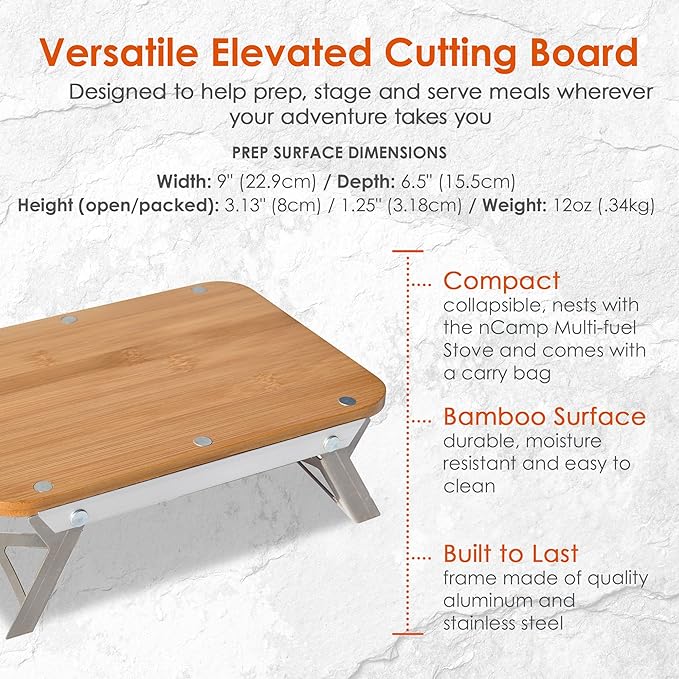 Versatile Elevated Cutting Board

Designed to help prep, stage and serve meals wherever your adventure takes you

PREP SURFACE DIMENSIONS

Width: 9" (22.9cm) / Depth: 6.5" (15.5cm)
Height (open/packed): 3.13" (8cm) / 1.25" (3.18cm) / Weight: 12oz (.34kg)

Compact
collapsible, nests with the nCamp Multi-fuel Stove and comes with a carry bag

Bamboo Surface
durable, moisture resistant and easy to clean

Built to Last
frame made of quality aluminum and stainless steel